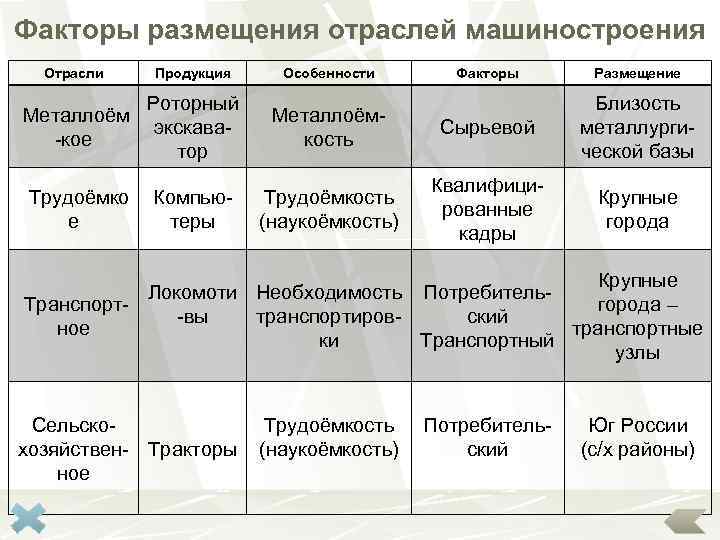 Факторы размещения отраслей машиностроения

| Отрасли | Продукция | Особенности | Факторы | Размещение |
|---|---|---|---|---|
| Металлоём-кое | Роторный экскаватор | Металлоёмкость | Сырьевой | Близость металлургической базы |
| Трудоёмкое | Компьютеры | Трудоёмкость (наукоёмкость) | Квалифицированные кадры | Крупные города |
| Транспортное | Локомоти-вы | Необходимость транспортировки | Потребительский Транспортный | Крупные города – транспортные узлы |
| Сельскохозяйственное | Тракторы | Трудоёмкость (наукоёмкость) | Потребительский | Юг России (с/х районы) |